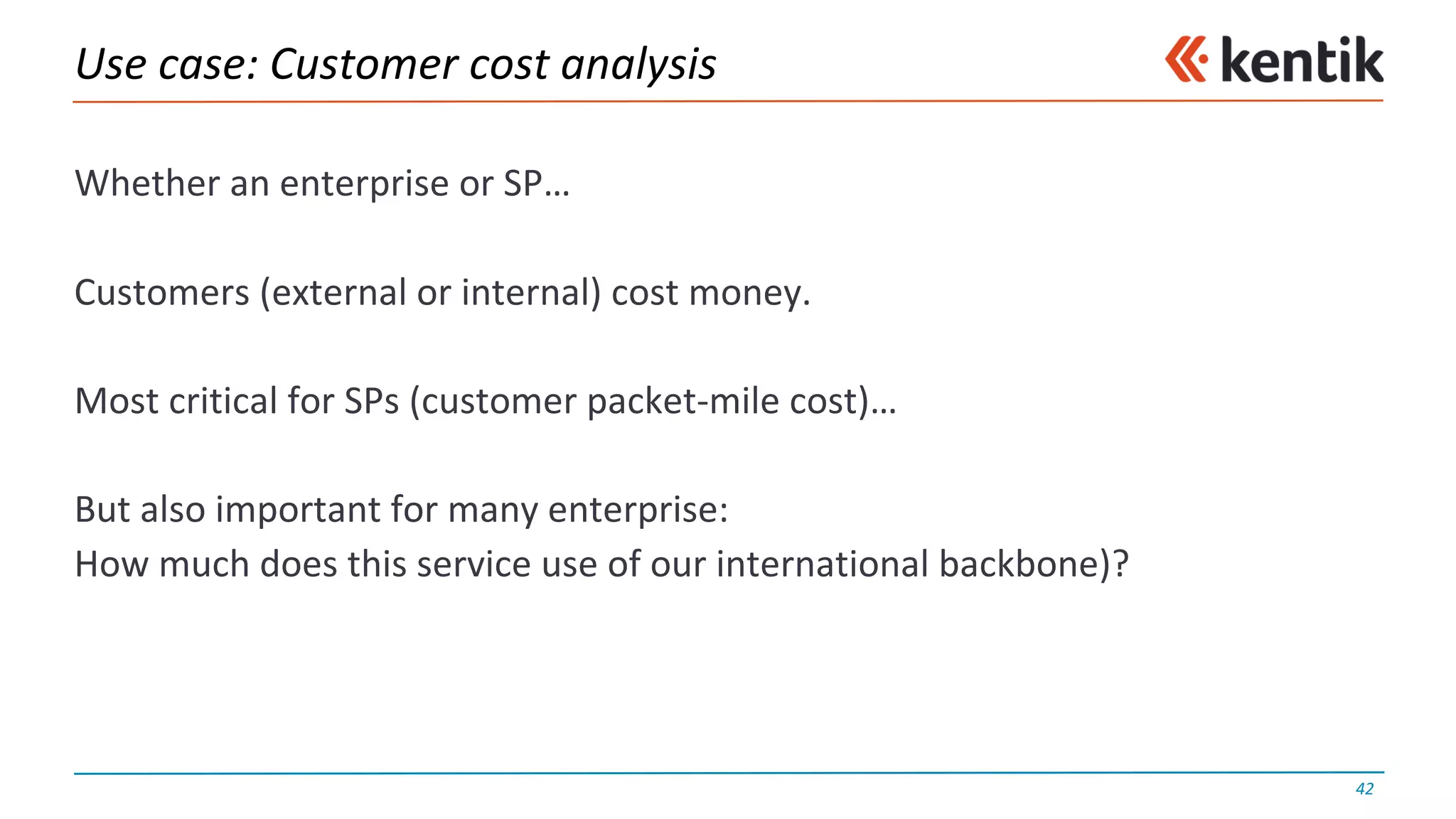 Use case: Customer cost analysis

kentik

Whether an enterprise or SP…

Customers (external or internal) cost money.

Most critical for SPs (customer packet-mile cost)…

But also important for many enterprise:
How much does this service use of our international backbone)?

42